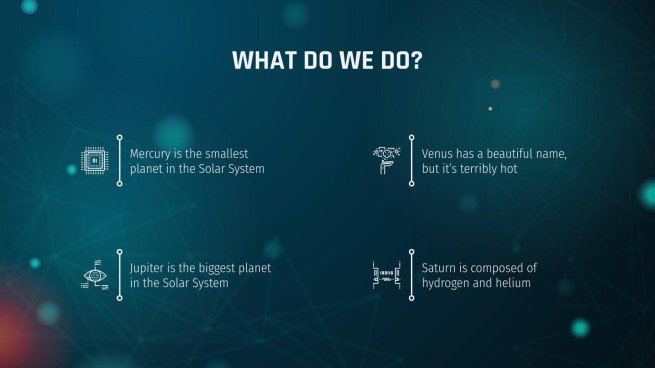 WHAT DO WE DO?

Mercury is the smallest planet in the Solar System

Venus has a beautiful name, but it's terribly hot

Jupiter is the biggest planet in the Solar System

Saturn is composed of hydrogen and helium